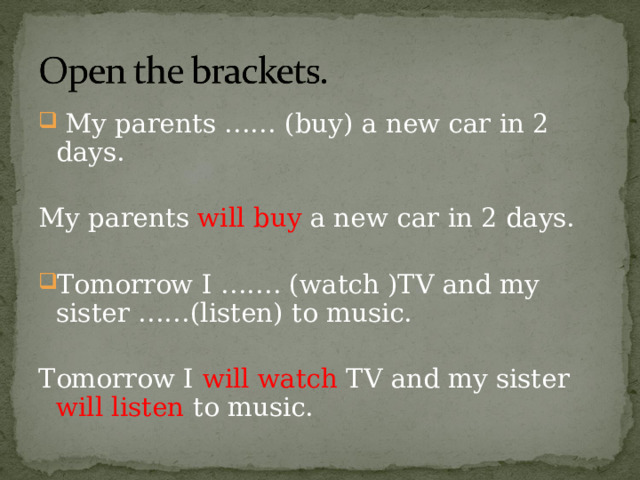 Open the brackets.

My parents …… (buy) a new car in 2 days.

My parents will buy a new car in 2 days.

Tomorrow I ……. (watch )TV and my sister ……(listen) to music.

Tomorrow I will watch TV and my sister will listen to music.